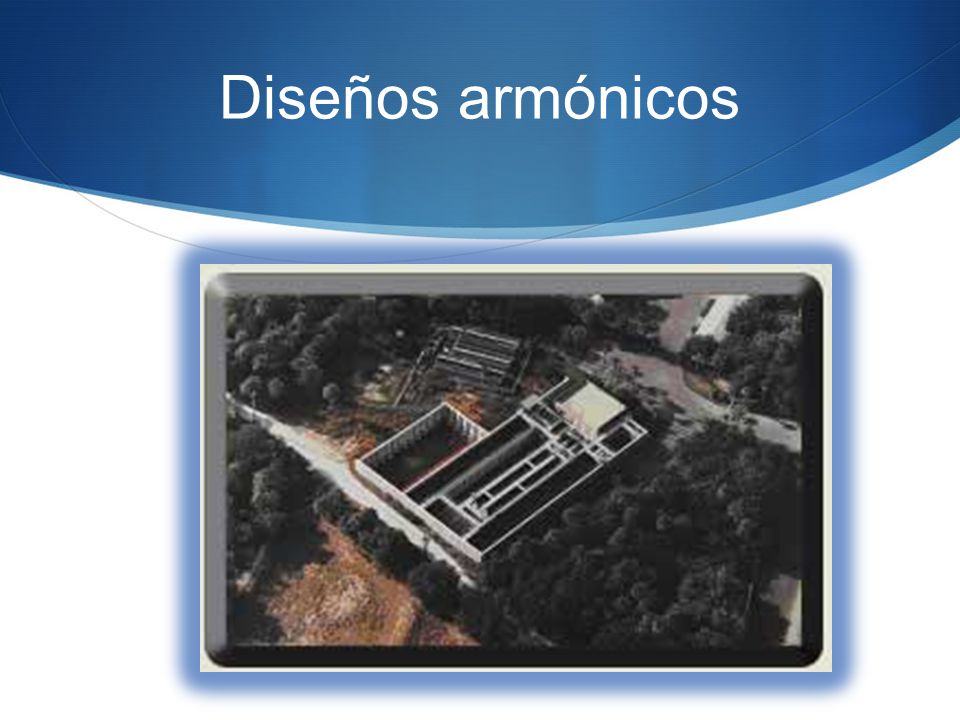 Diseños armónicos